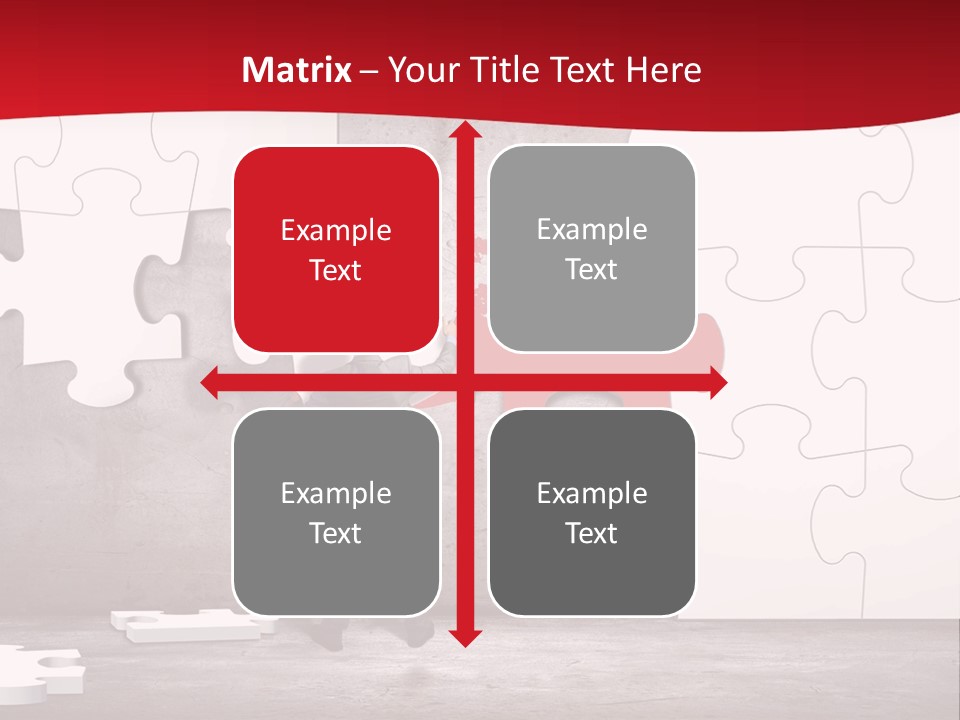 Matrix – Your Title Text Here

Example Text

Example Text

Example Text

Example Text